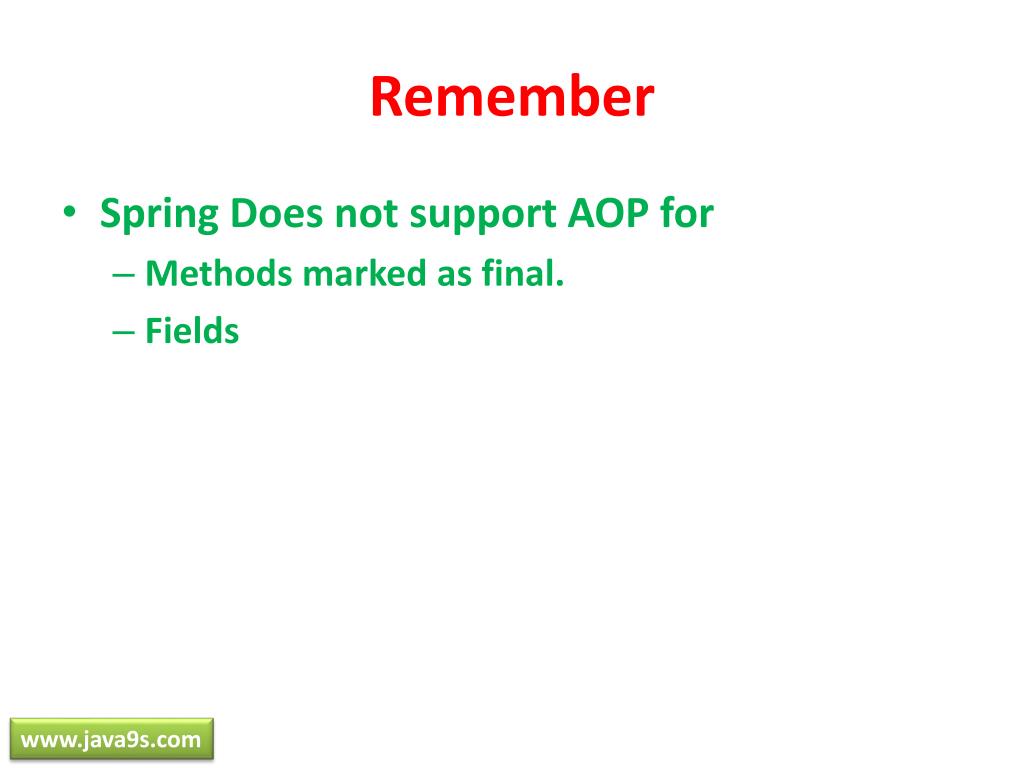 Remember

• Spring Does not support AOP for
  – Methods marked as final.
  – Fields

www.java9s.com